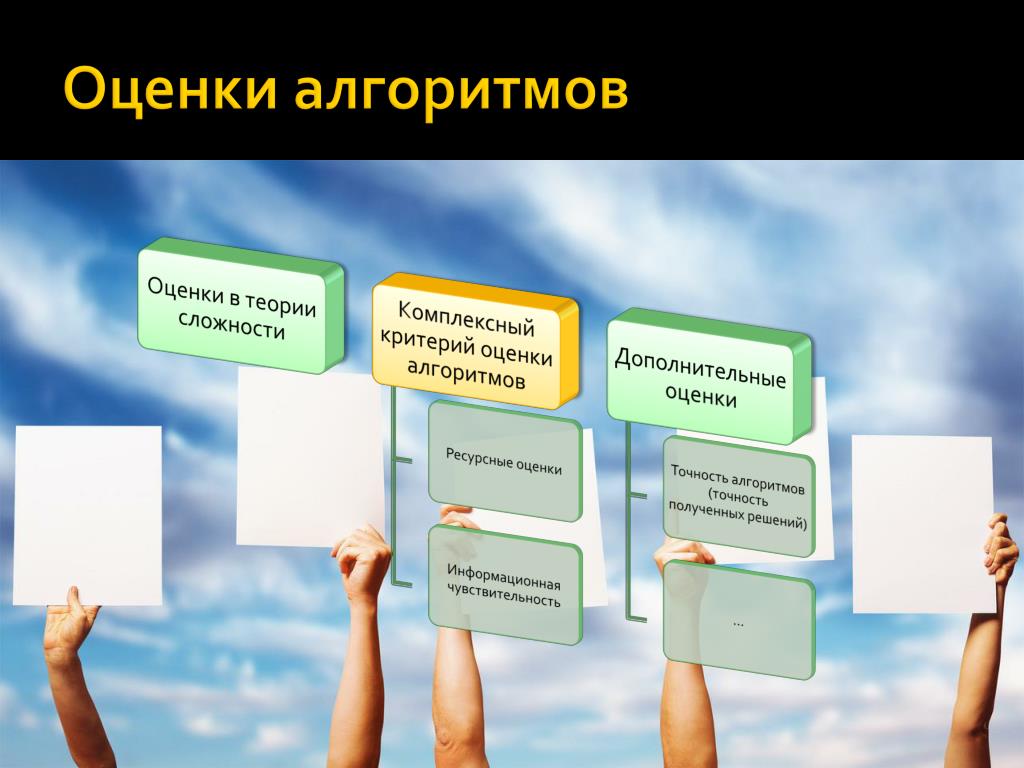 Оценки алгоритмов

Оценки в теории сложности

Комплексный критерий оценки алгоритмов

Ресурсные оценки

Информационная чувствительность

Дополнительные оценки

Точность алгоритмов (точность полученных решений)

…